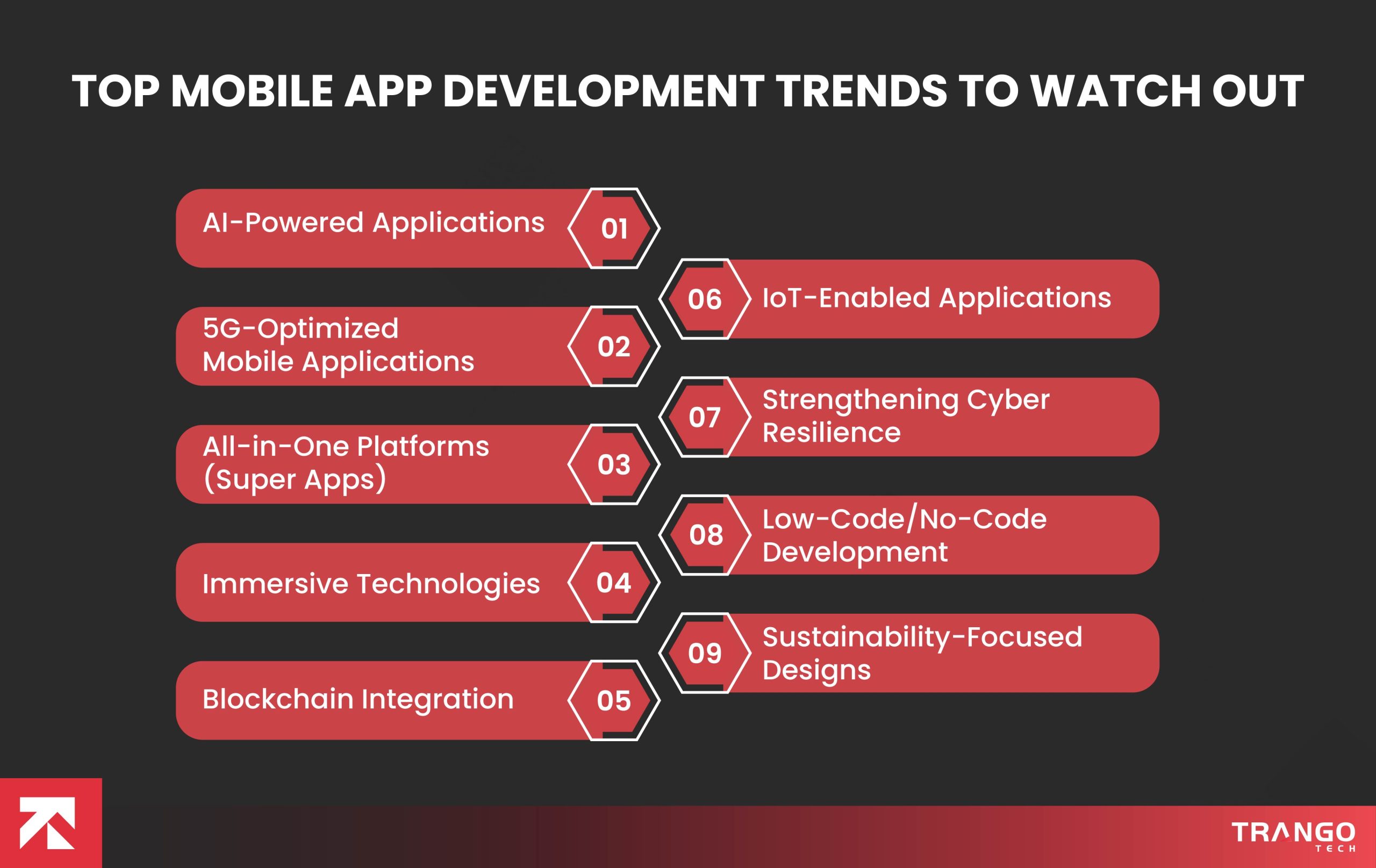 TOP MOBILE APP DEVELOPMENT TRENDS TO WATCH OUT

AI-Powered Applications 01

5G-Optimized Mobile Applications 02

All-in-One Platforms (Super Apps) 03

Immersive Technologies 04

Blockchain Integration 05

06 IoT-Enabled Applications

07 Strengthening Cyber Resilience

08 Low-Code/No-Code Development

09 Sustainability-Focused Designs

TRANGO TECH